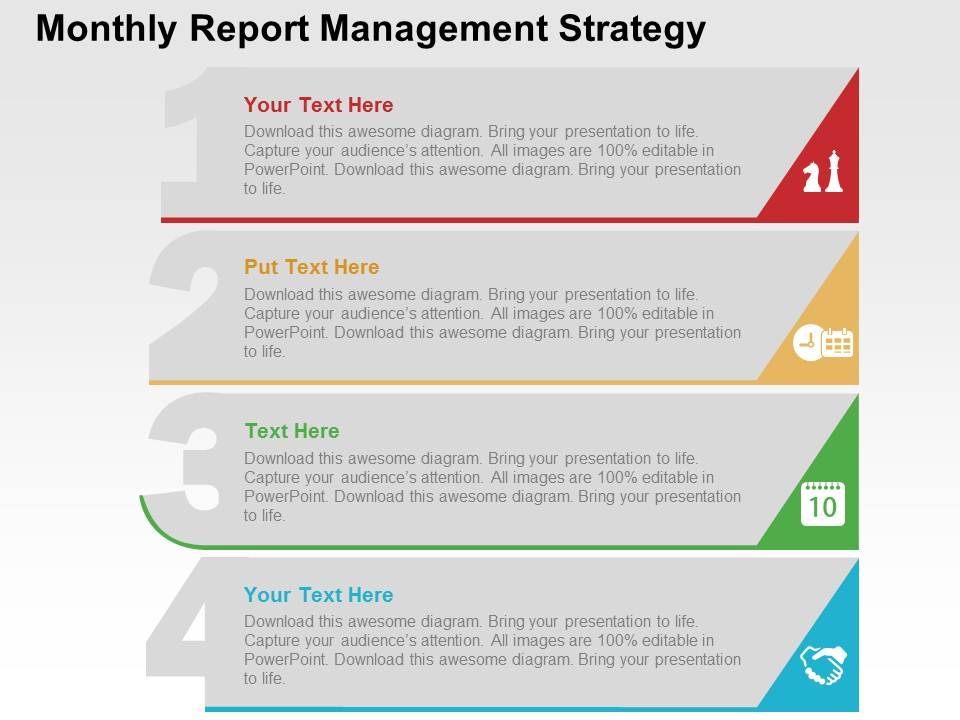 Monthly Report Management Strategy

1

Your Text Here

Download this awesome diagram. Bring your presentation to life. Capture your audience's attention. All images are 100% editable in PowerPoint. Download this awesome diagram. Bring your presentation to life.

2

Put Text Here

Download this awesome diagram. Bring your presentation to life. Capture your audience's attention. All images are 100% editable in PowerPoint. Download this awesome diagram. Bring your presentation to life.

3

Text Here

Download this awesome diagram. Bring your presentation to life. Capture your audience's attention. All images are 100% editable in PowerPoint. Download this awesome diagram. Bring your presentation to life.

10

4

Your Text Here

Download this awesome diagram. Bring your presentation to life. Capture your audience's attention. All images are 100% editable in PowerPoint. Download this awesome diagram. Bring your presentation to life.